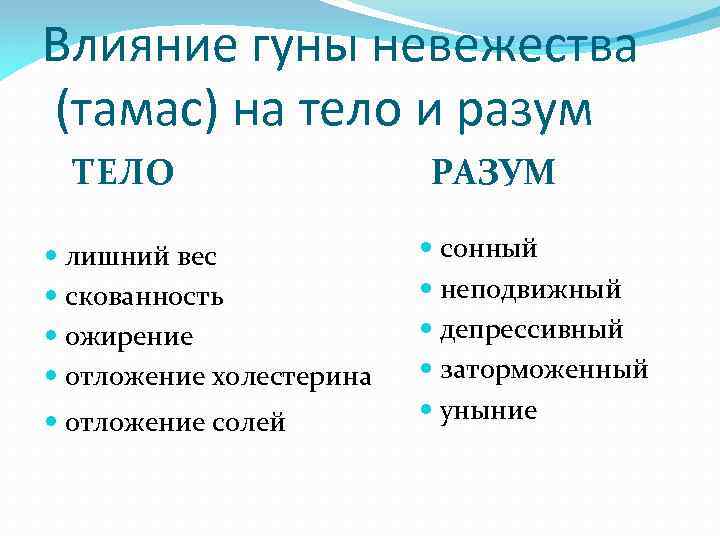 Влияние гуны невежества (тамас) на тело и разум

ТЕЛО

- лишний вес
- скованность
- ожирение
- отложение холестерина
- отложение солей

РАЗУМ

- сонный
- неподвижный
- депрессивный
- заторможенный
- уныние